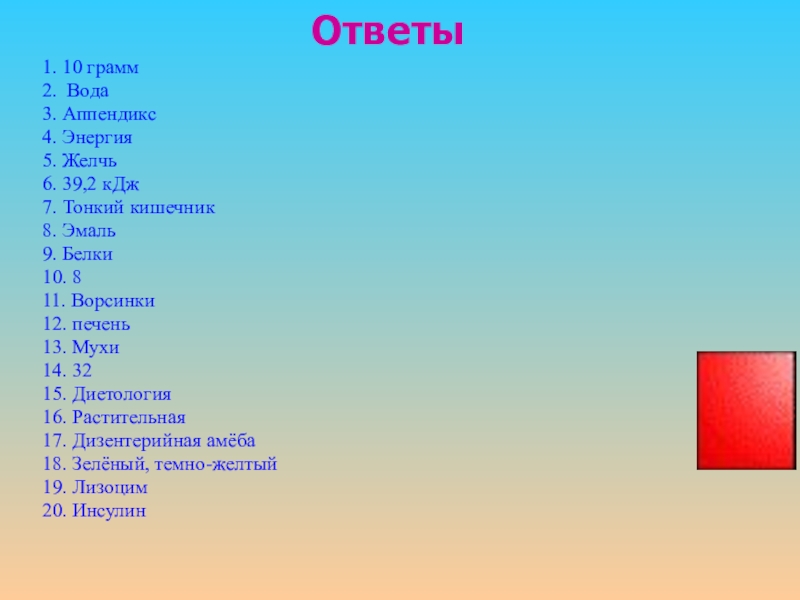 Ответы

1. 10 грамм
2. Вода
3. Аппендикс
4. Энергия
5. Желчь
6. 39,2 кДж
7. Тонкий кишечник
8. Эмаль
9. Белки
10. 8
11. Ворсинки
12. печень
13. Мухи
14. 32
15. Диетология
16. Растительная
17. Дизентерийная амёба
18. Зелёный, темно-желтый
19. Лизоцим
20. Инсулин